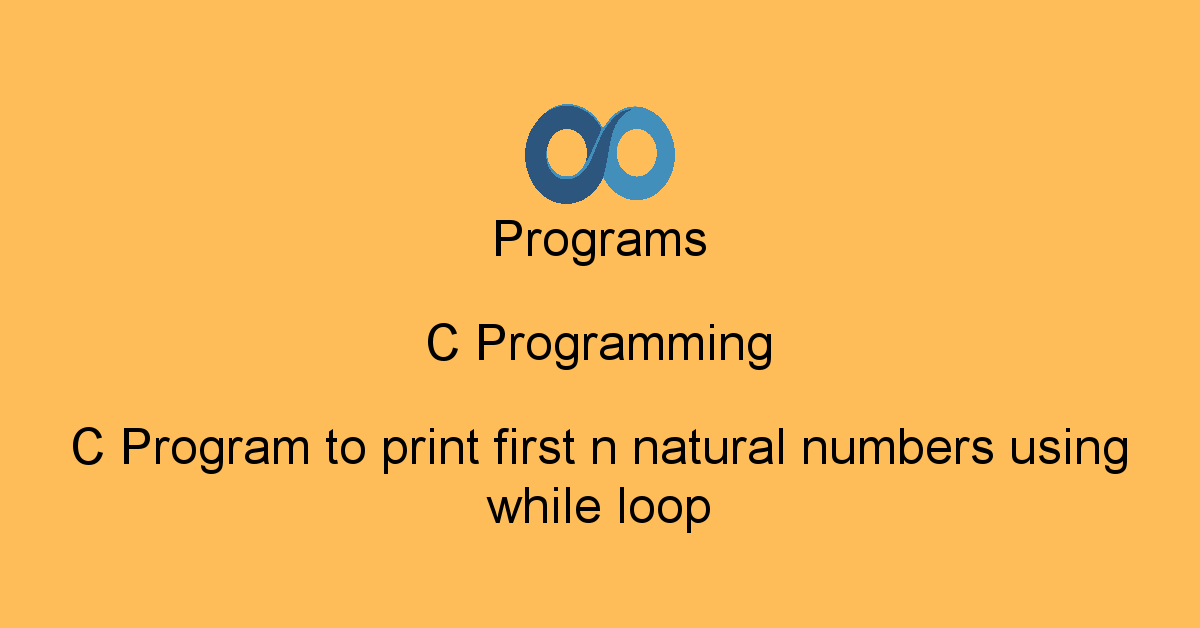 Programs

C Programming

C Program to print first n natural numbers using while loop